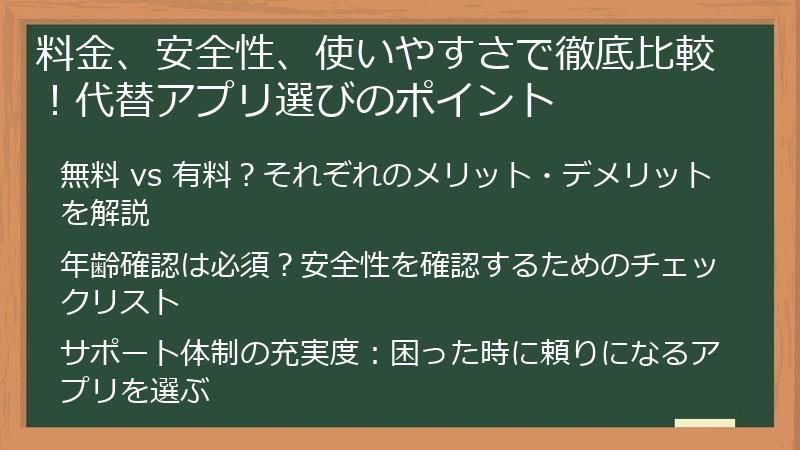 料金、安全性、使いやすさで徹底比較！代替アプリ選びのポイント

無料 vs 有料？それぞれのメリット・デメリットを解説

年齢確認は必須？安全性を確認するためのチェックリスト

サポート体制の充実度：困った時に頼りになるアプリを選ぶ